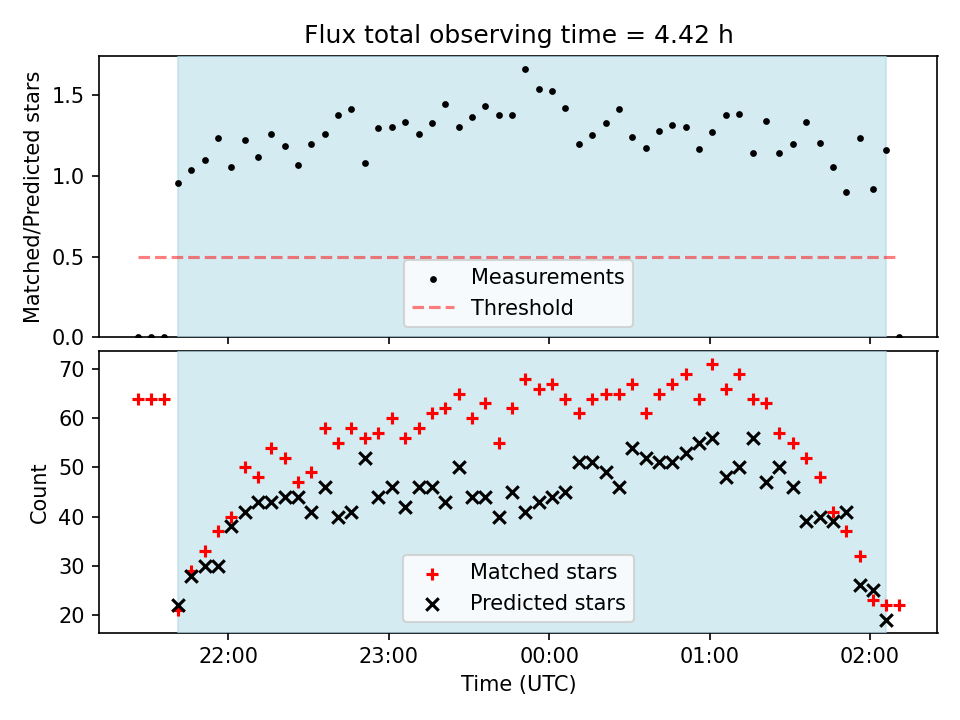 Flux total observing time = 4.42 h

Matched/Predicted stars

1.5
1.0
0.5
0.0

Measurements
Threshold

Count

70
60
50
40
30
20

Matched stars
Predicted stars

22:00
23:00
00:00
01:00
02:00

Time (UTC)